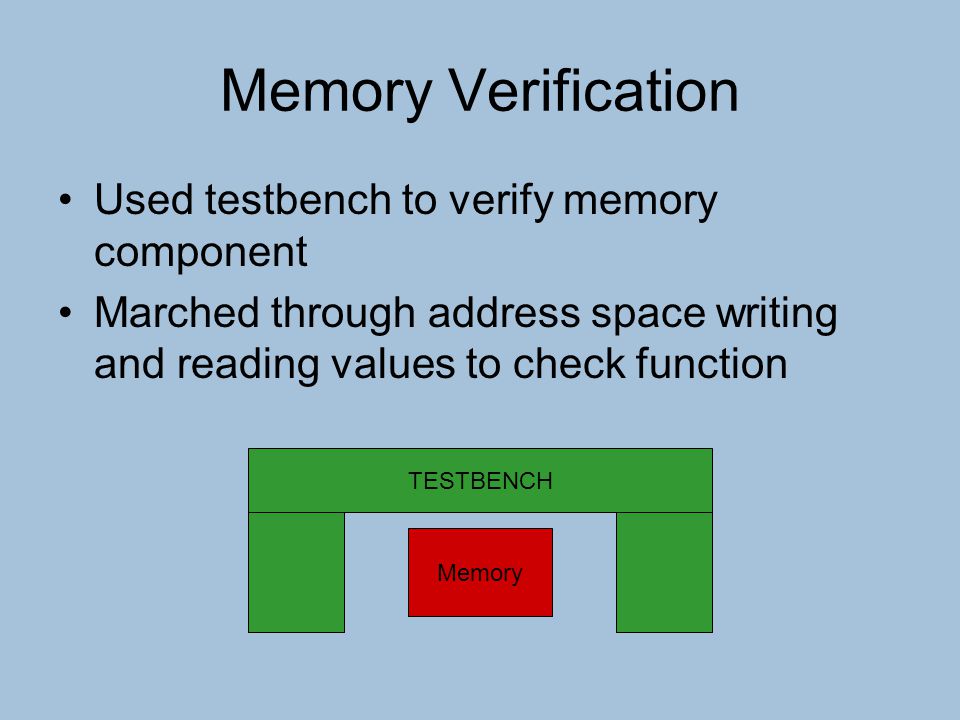 Memory Verification

• Used testbench to verify memory component
• Marched through address space writing and reading values to check function

TESTBENCH

Memory